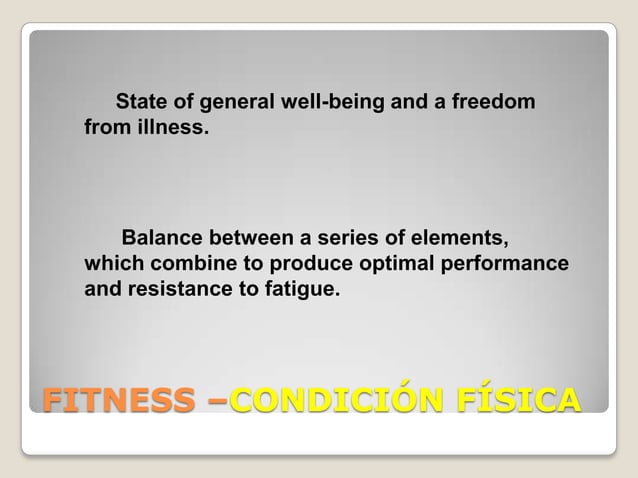 State of general well-being and a freedom from illness.

Balance between a series of elements, which combine to produce optimal performance and resistance to fatigue.

FITNESS –CONDICIÓN FÍSICA